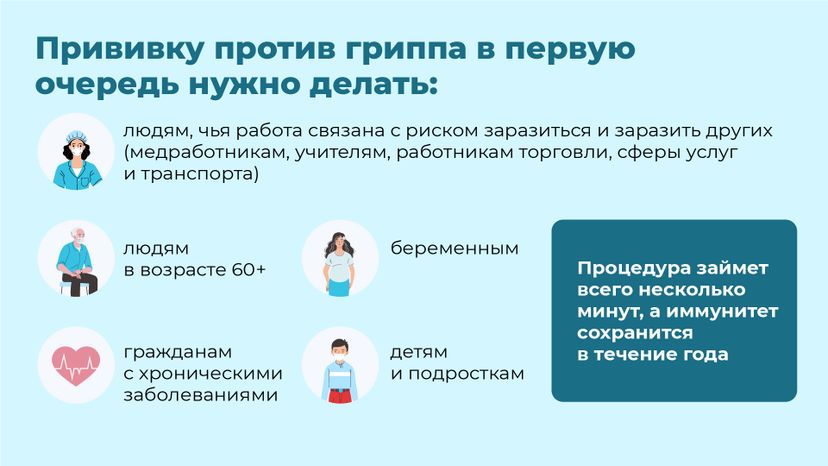 Прививку против гриппа в первую очередь нужно делать:

людям, чья работа связана с риском заразиться и заразить других (медработникам, учителям, работникам торговли, сферы услуг и транспорта)

людям в возрасте 60+

беременным

гражданам с хроническими заболеваниями

детям и подросткам

Процедура займет всего несколько минут, а иммунитет сохранится в течение года